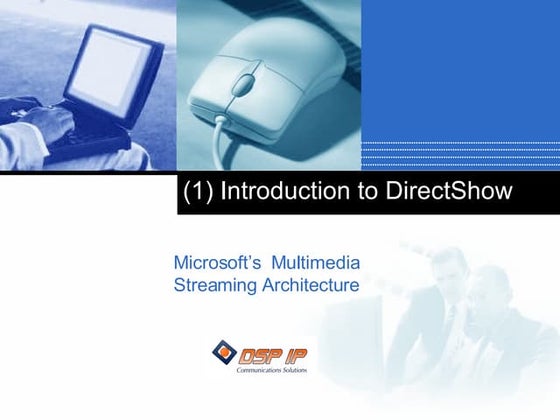 (1) Introduction to DirectShow

Microsoft's Multimedia Streaming Architecture

DSP IP
Communications Solutions